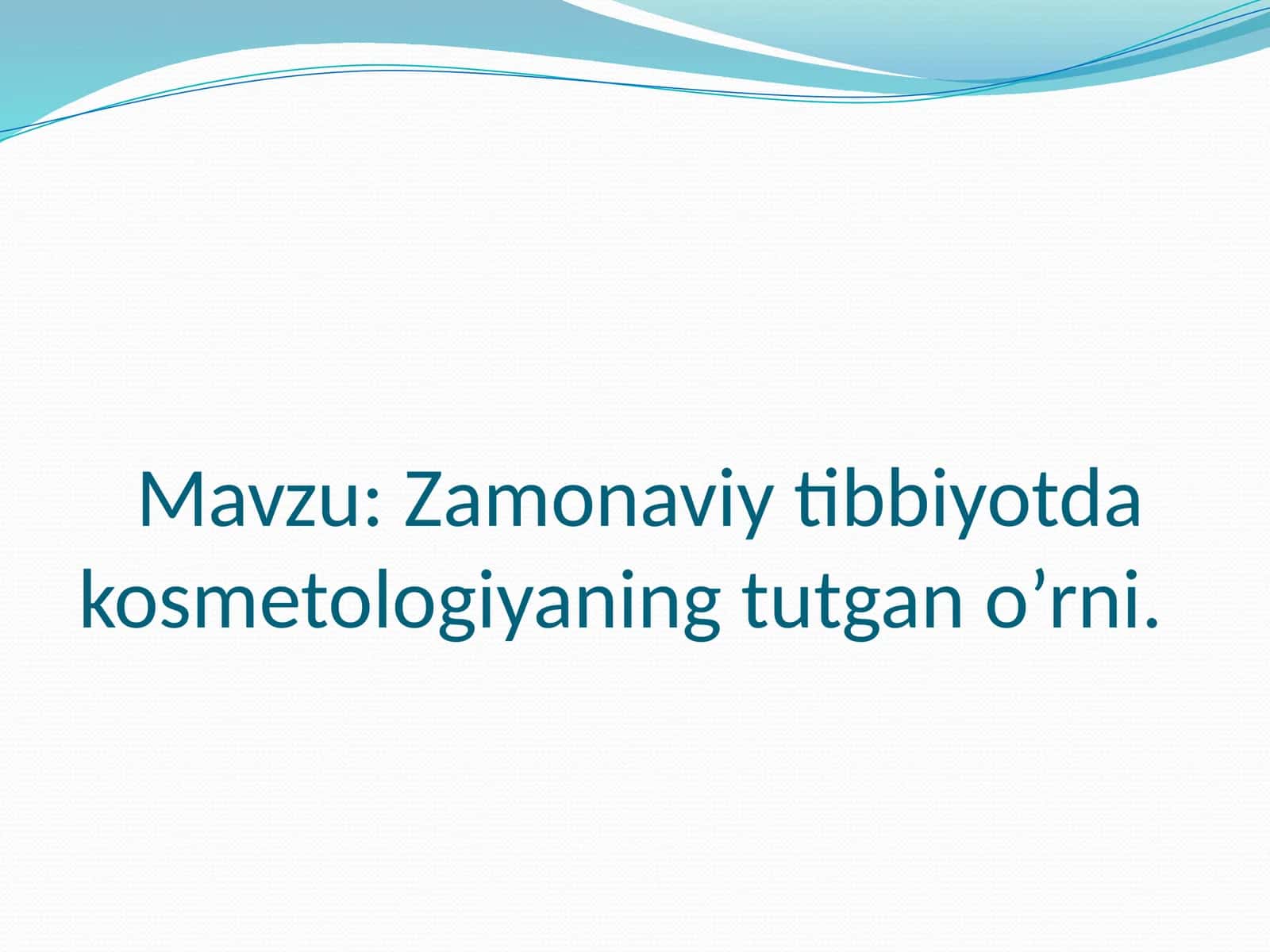 Mavzu: Zamonaviy tibbiyotda kosmetologiyaning tutgan o’rni.